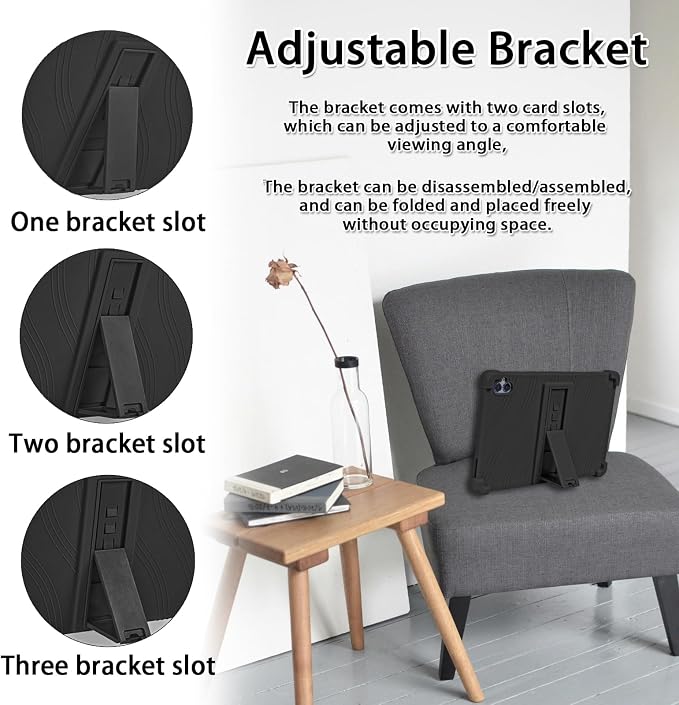 Adjustable Bracket

The bracket comes with two card slots, which can be adjusted to a comfortable viewing angle,

The bracket can be disassembled/assembled, and can be folded and placed freely without occupying space.

One bracket slot

Two bracket slot

Three bracket slot